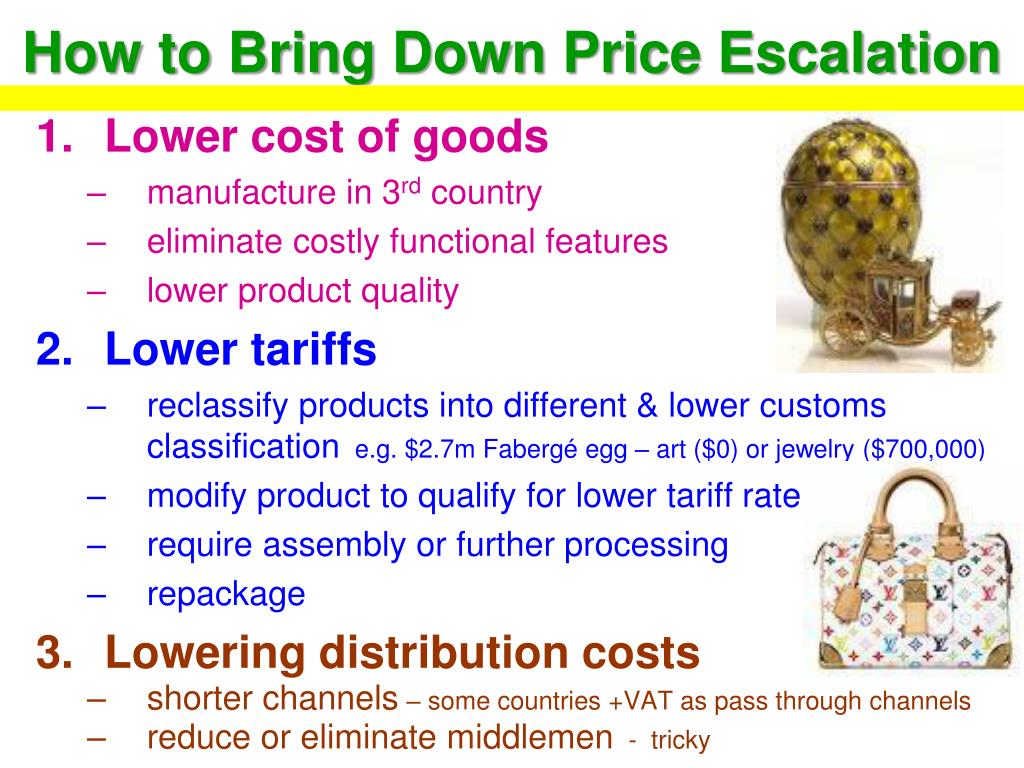 How to Bring Down Price Escalation

1. Lower cost of goods
– manufacture in 3$^{rd}$ country
– eliminate costly functional features
– lower product quality

2. Lower tariffs
– reclassify products into different & lower customs classification e.g. \$2.7m Fabergé egg – art (\$0) or jewelry (\$700,000)
– modify product to qualify for lower tariff rate
– require assembly or further processing
– repackage

3. Lowering distribution costs
– shorter channels – some countries +VAT as pass through channels
– reduce or eliminate middlemen - tricky